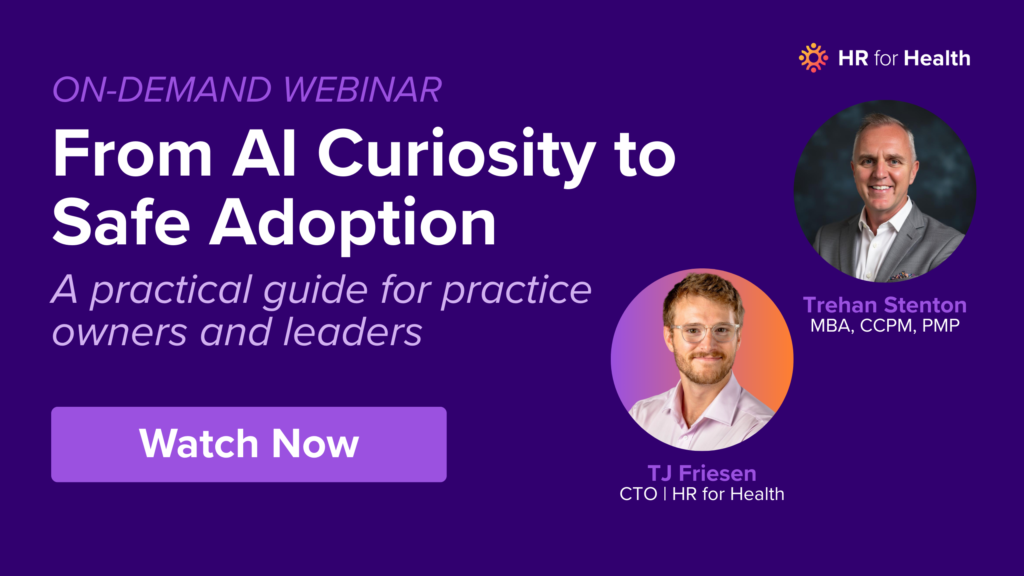 HR for Health

ON-DEMAND WEBINAR

From AI Curiosity to Safe Adoption

A practical guide for practice owners and leaders

Watch Now

Trehan Stenton
MBA, CCPM, PMP

TJ Friesen
CTO | HR for Health